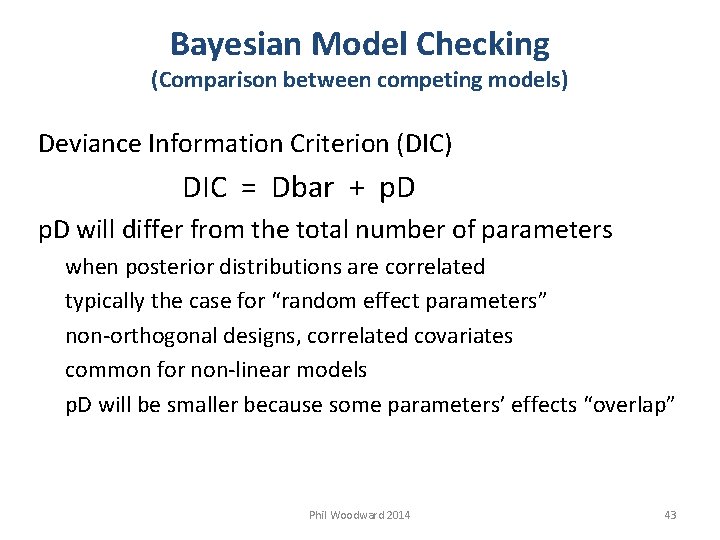 Bayesian Model Checking
(Comparison between competing models)

Deviance Information Criterion (DIC)

DIC = Dbar + pD

pD will differ from the total number of parameters

when posterior distributions are correlated

typically the case for “random effect parameters”

non-orthogonal designs, correlated covariates

common for non-linear models

pD will be smaller because some parameters’ effects “overlap”

Phil Woodward 2014

43